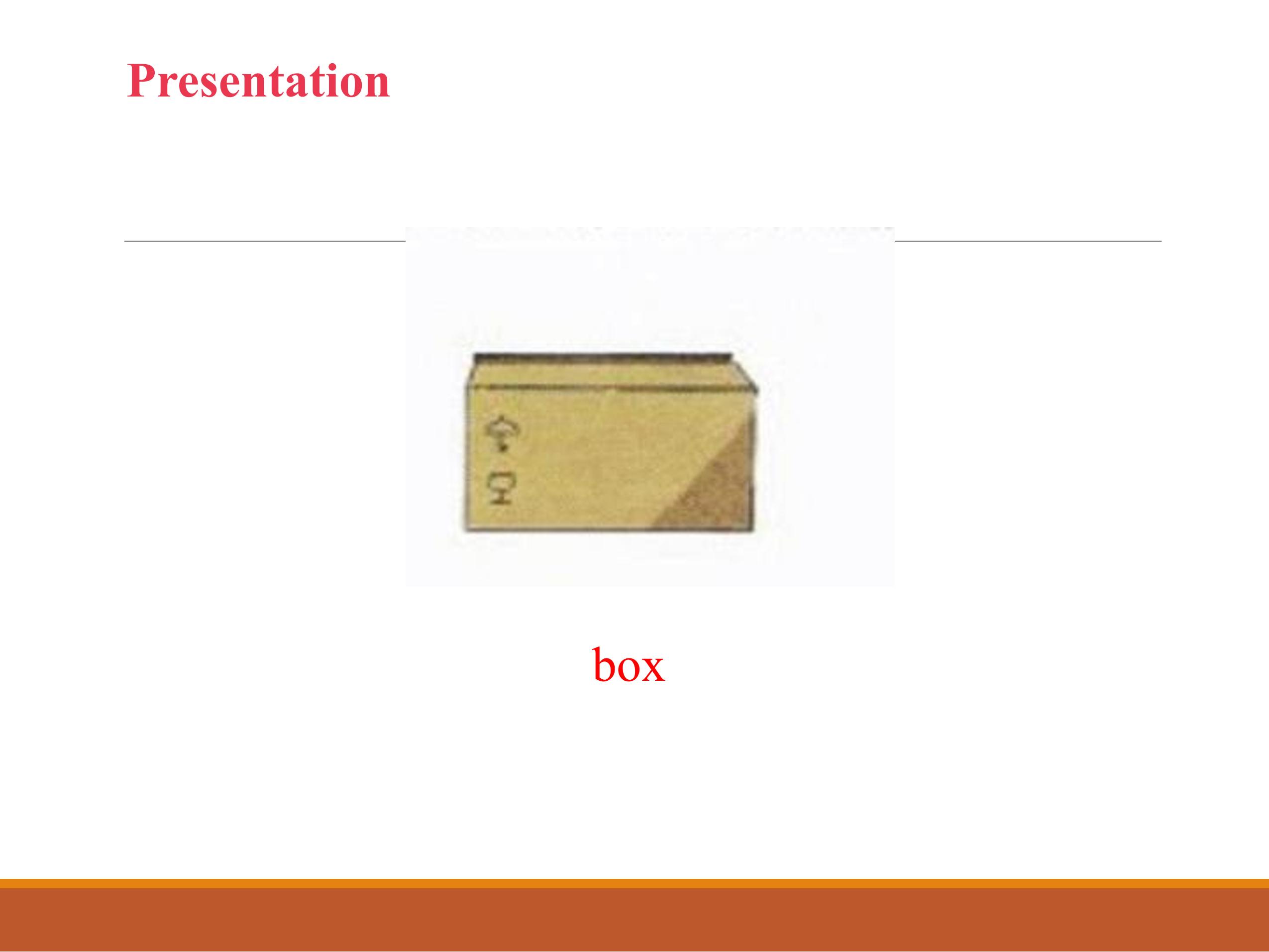 Presentation

box